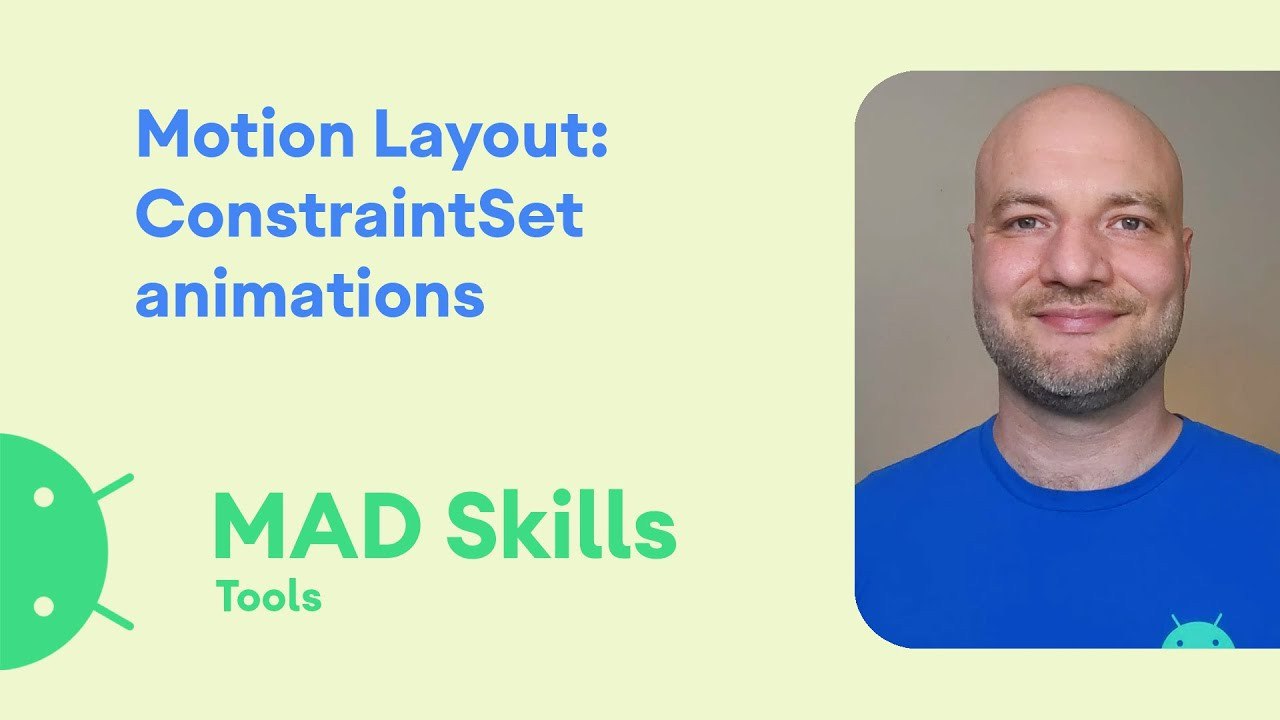 Motion Layout: ConstraintSet animations

MAD Skills
Tools